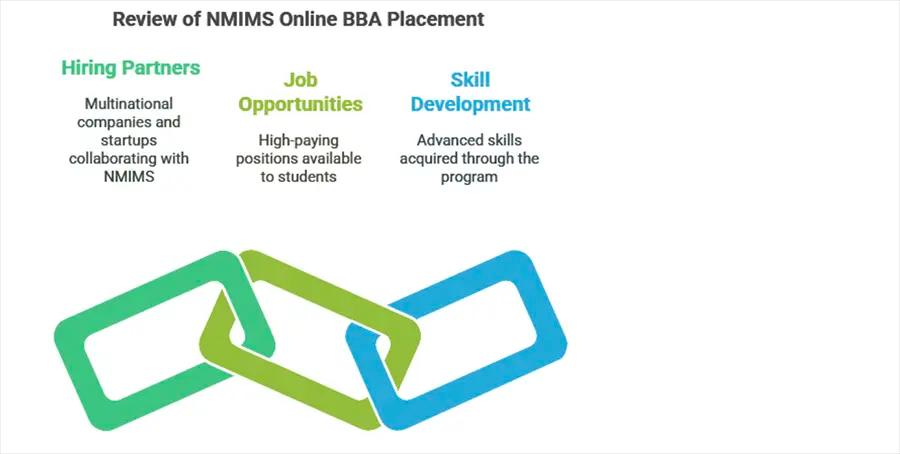 Review of NMIMS Online BBA Placement

Hiring Partners

Multinational companies and startups collaborating with NMIMS

Job Opportunities

High-paying positions available to students

Skill Development

Advanced skills acquired through the program